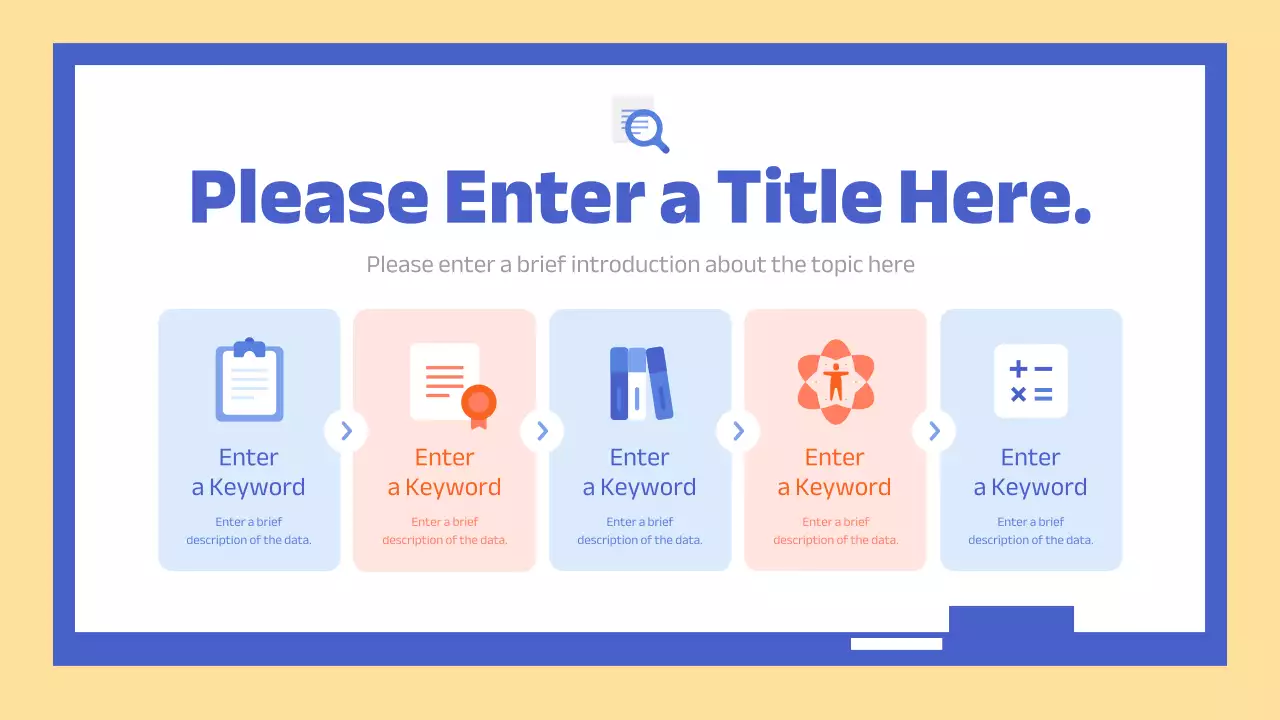 Please Enter a Title Here.

Please enter a brief introduction about the topic here

Enter a Keyword

Enter a brief description of the data.

Enter a Keyword

Enter a brief description of the data.

Enter a Keyword

Enter a brief description of the data.

Enter a Keyword

Enter a brief description of the data.

Enter a Keyword

Enter a brief description of the data.